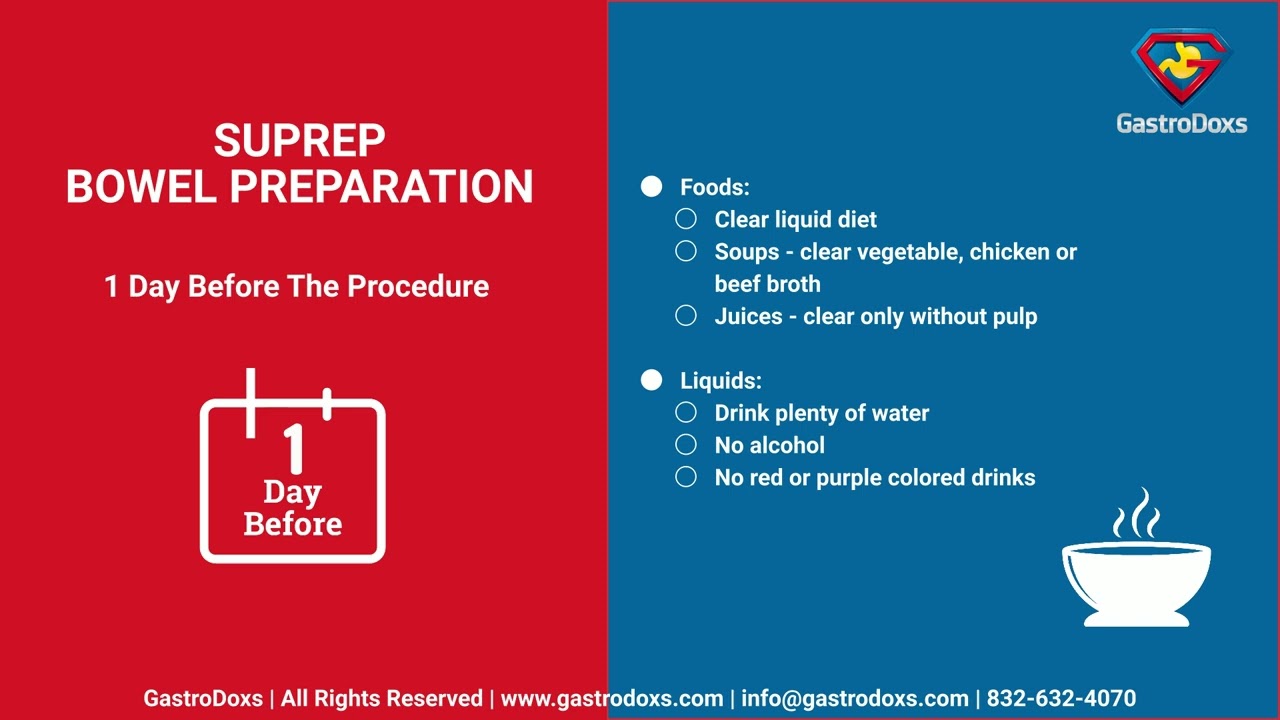 SUPREP
BOWEL PREPARATION

1 Day Before The Procedure

1
Day
Before

GastroDoxs

● Foods:
○ Clear liquid diet
○ Soups - clear vegetable, chicken or beef broth
○ Juices - clear only without pulp

● Liquids:
○ Drink plenty of water
○ No alcohol
○ No red or purple colored drinks

GastroDoxs | All Rights Reserved | www.gastrodoxs.com | info@gastrodoxs.com | 832-632-4070